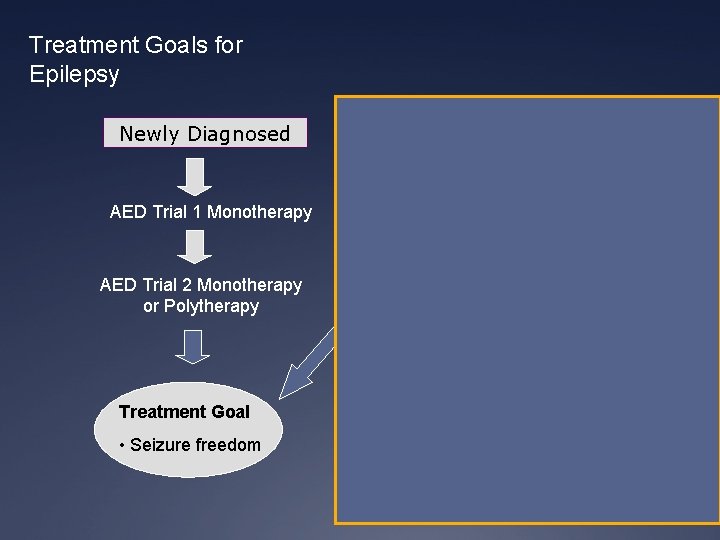 Treatment Goals for Epilepsy

Newly Diagnosed

AED Trial 1 Monotherapy

AED Trial 2 Monotherapy or Polytherapy

Treatment Goal

• Seizure freedom